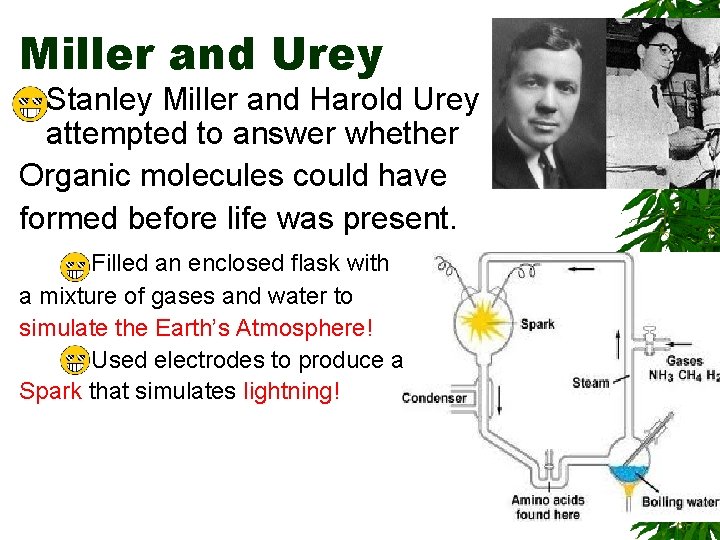 Miller and Urey

Stanley Miller and Harold Urey attempted to answer whether Organic molecules could have formed before life was present.

Filled an enclosed flask with a mixture of gases and water to simulate the Earth's Atmosphere!

Used electrodes to produce a Spark that simulates lightning!

Spark

Gases $NH_3$ $CH_4$ $H_2$

Steam

Condenser

Amino acids found here

Boiling water